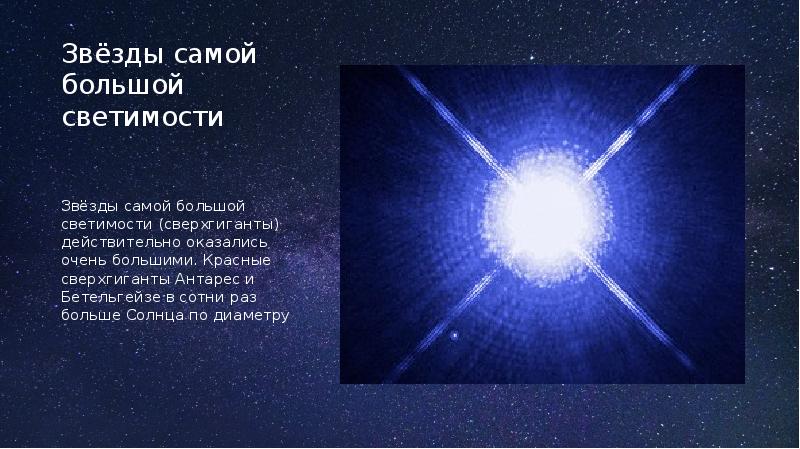 Звёзды самой большой светимости

Звёзды самой большой светимости (сверхгиганты) действительно оказались очень большими. Красные сверхгиганты Антарес и Бетельгейзе в сотни раз больше Солнца по диаметру